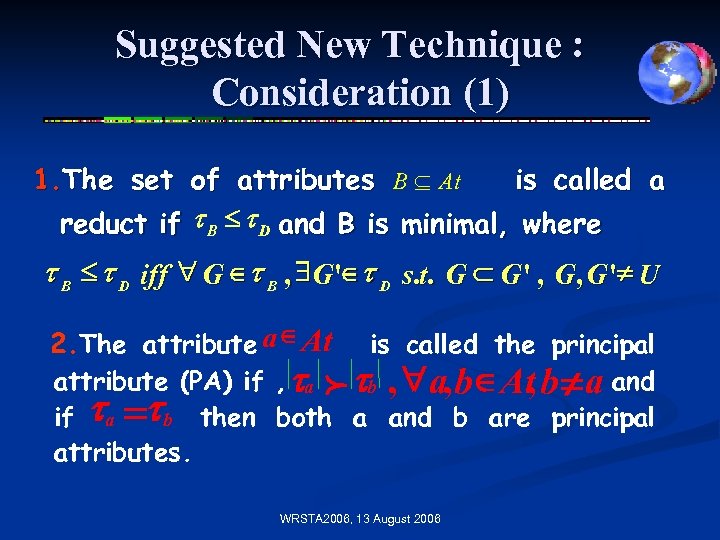 Suggested New Technique : Consideration (1)

1.The set of attributes $B \subseteq At$ is called a reduct if $\tau_B \leq \tau_D$ and B is minimal, where

$\tau_B \leq \tau_D$ iff $\forall G \in \tau_B, \exists G' \in \tau_D$ s.t. $G \subset G'$ , $G, G' \neq U$

2.The attribute $a \in At$ is called the principal attribute (PA) if , $|\tau_a| \succ |\tau_b|$ , $\forall a, b \in At, b \neq a$ and if $\tau_a = \tau_b$ then both a and b are principal attributes.

WRSTA2006, 13 August 2006